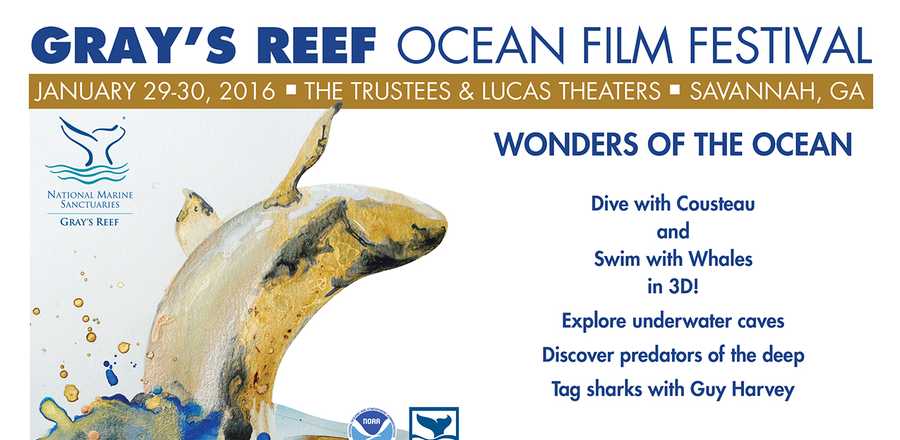 GRAY'S REEF OCEAN FILM FESTIVAL

JANUARY 29-30, 2016 ▪ THE TRUSTEES & LUCAS THEATERS ▪ SAVANNAH, GA

NATIONAL MARINE SANCTUARIES
GRAY'S REEF

WONDERS OF THE OCEAN

Dive with Cousteau
and
Swim with Whales
in 3D!

Explore underwater caves

Discover predators of the deep

Tag sharks with Guy Harvey

NOAA